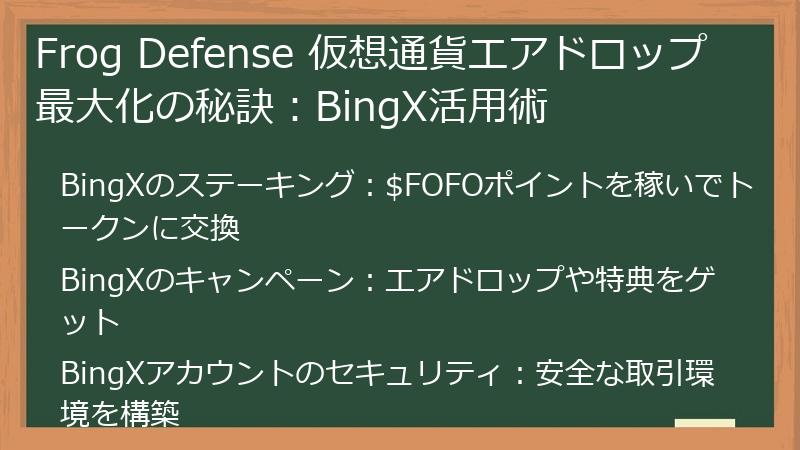 Frog Defense 仮想通貨エアドロップ最大化の秘訣：BingX活用術

BingXのステーキング：\$FOFOポイントを稼いでトークンに交換

BingXのキャンペーン：エアドロップや特典をゲット

BingXアカウントのセキュリティ：安全な取引環境を構築